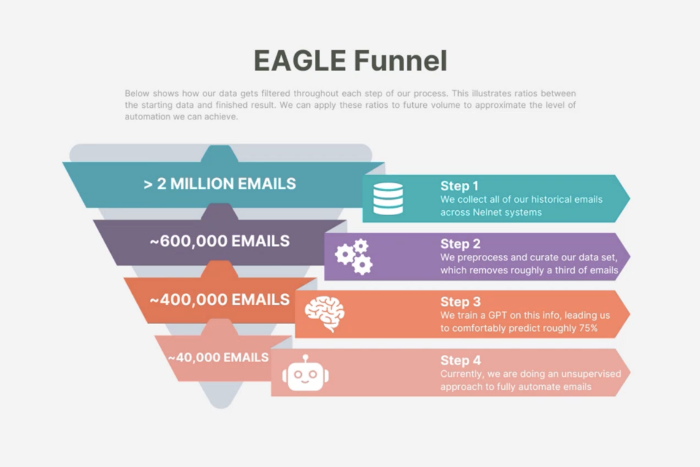 EAGLE Funnel

Below shows how our data gets filtered throughout each step of our process. This illustrates ratios between the starting data and finished result. We can apply these ratios to future volume to approximate the level of automation we can achieve.

> 2 MILLION EMAILS

Step 1
We collect all of our historical emails across Nelnet systems

~600,000 EMAILS

Step 2
We preprocess and curate our data set, which removes roughly a third of emails

~400,000 EMAILS

Step 3
We train a GPT on this info, leading us to comfortably predict roughly 75%

~40,000 EMAILS

Step 4
Currently, we are doing an unsupervised approach to fully automate emails